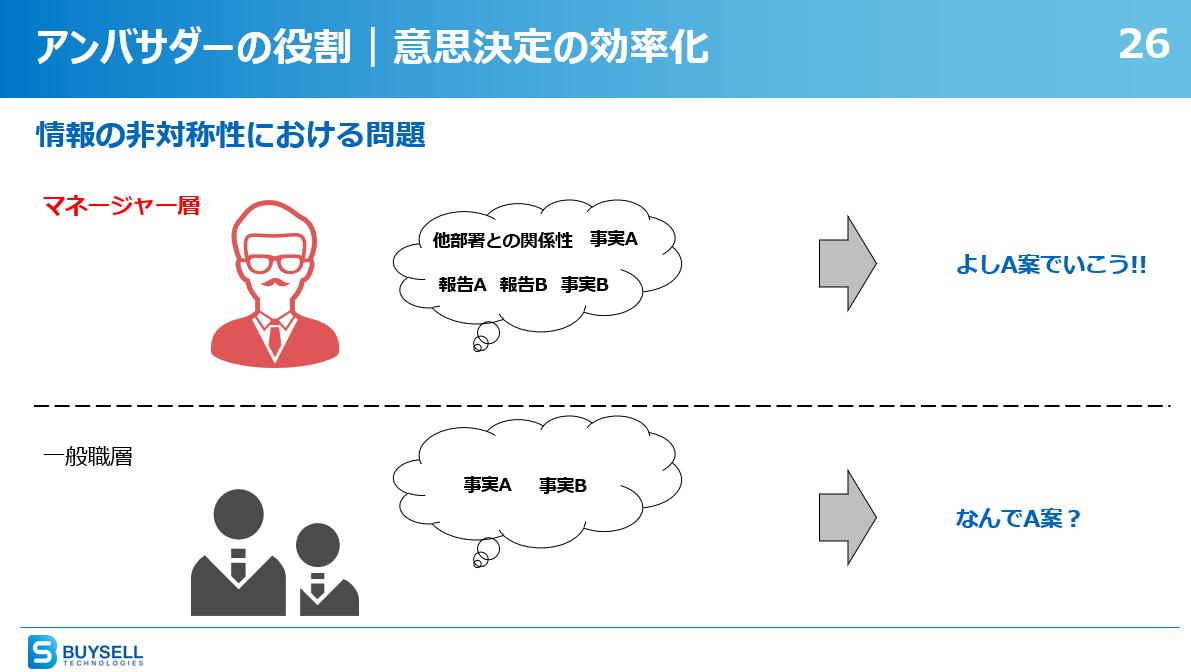 アンバサダーの役割｜意思決定の効率化

26

情報の非対称性における問題

マネージャー層

他部署との関係性　事実A
報告A　報告B　事実B

よしA案でいこう!!

一般職層

事実A　事実B

なんでA案？

BUYSELL TECHNOLOGIES